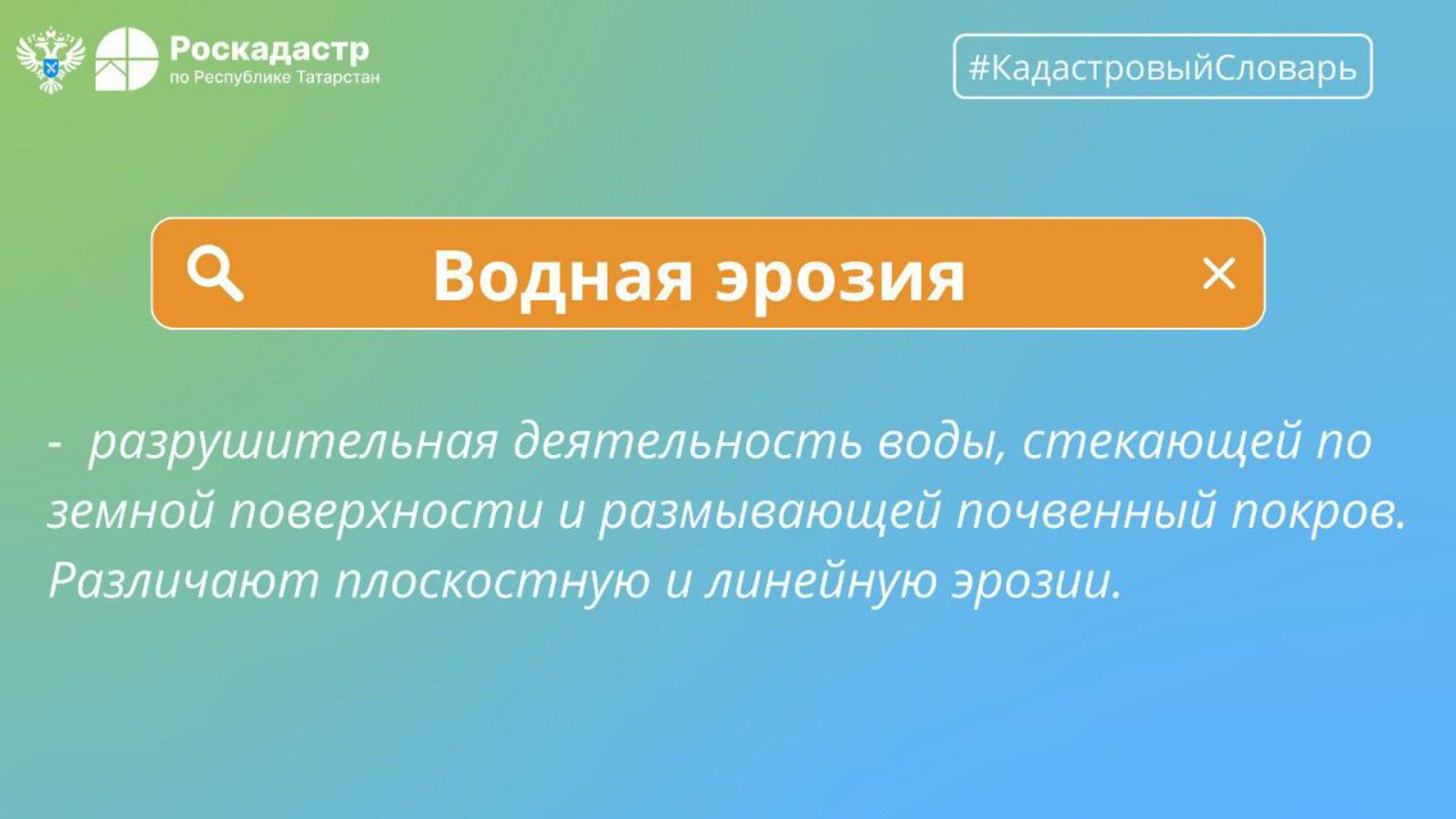 Роскадастр
по Республике Татарстан

#КадастровыйСловарь

Водная эрозия

- разрушительная деятельность воды, стекающей по земной поверхности и размывающей почвенный покров. Различают плоскостную и линейную эрозии.